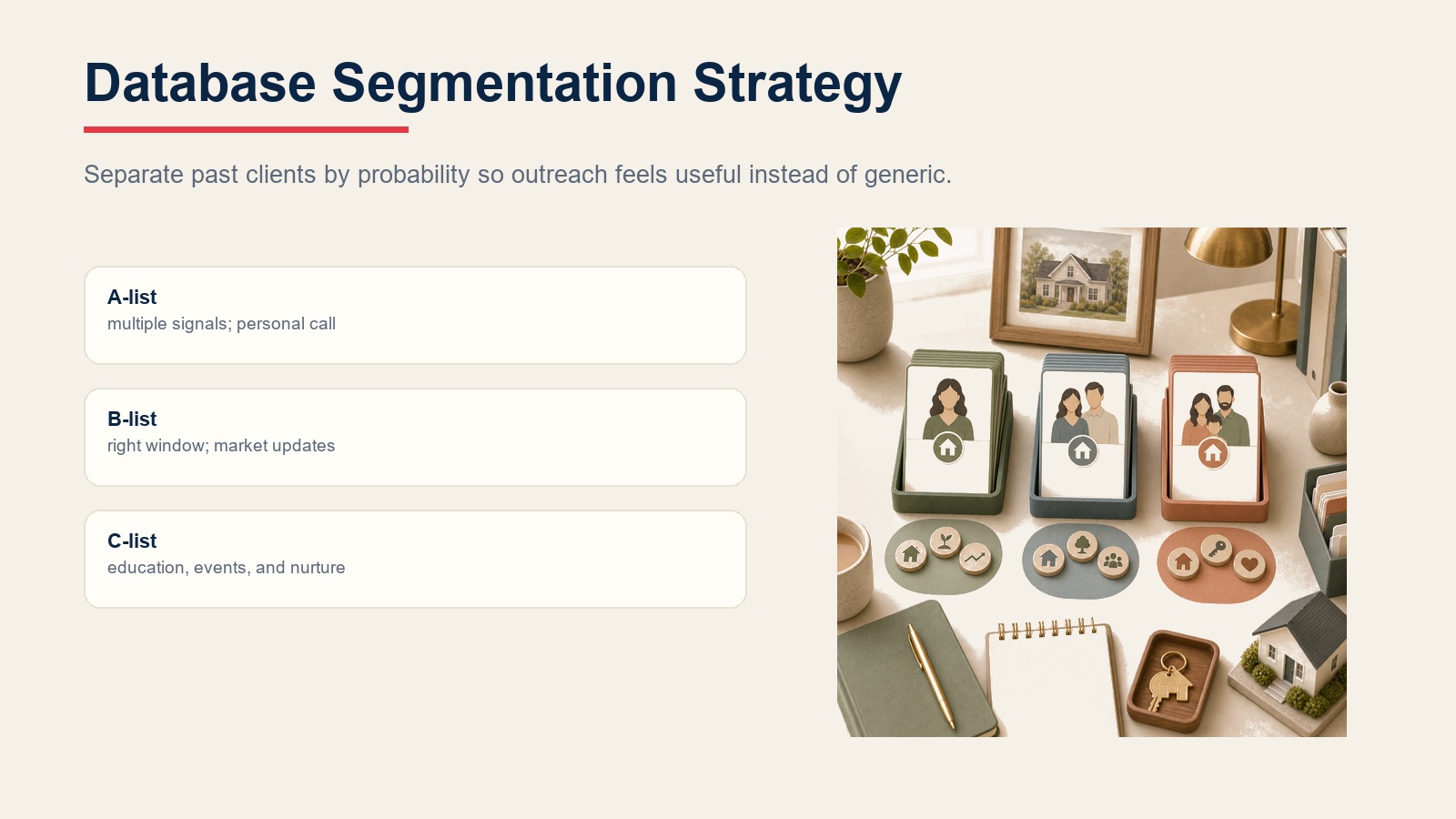 Database Segmentation Strategy

Separate past clients by probability so outreach feels useful instead of generic.

A-list
multiple signals; personal call

B-list
right window; market updates

C-list
education, events, and nurture